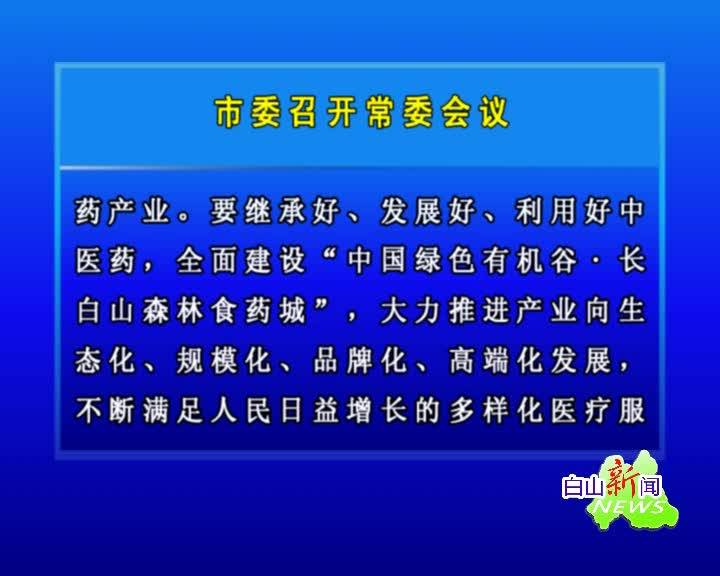 市委召开常委会议

药产业。要继承好、发展好、利用好中医药，全面建设“中国绿色有机谷·长白山森林食药城”，大力推进产业向生态化、规模化、品牌化、高端化发展，不断满足人民日益增长的多样化医疗服

白山新闻
NEWS